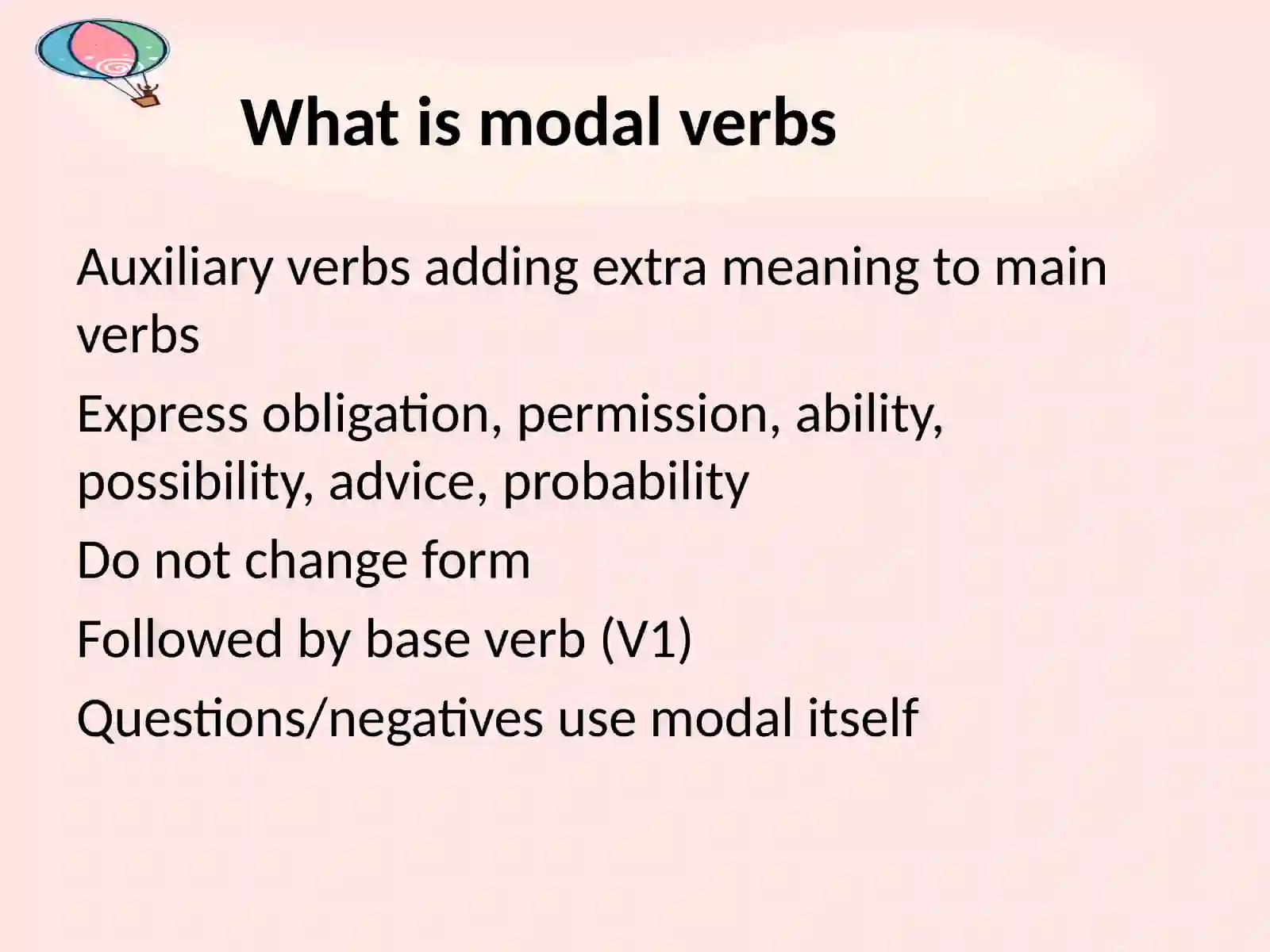 What is modal verbs

Auxiliary verbs adding extra meaning to main verbs

Express obligation, permission, ability, possibility, advice, probability

Do not change form

Followed by base verb (V1)

Questions/negatives use modal itself